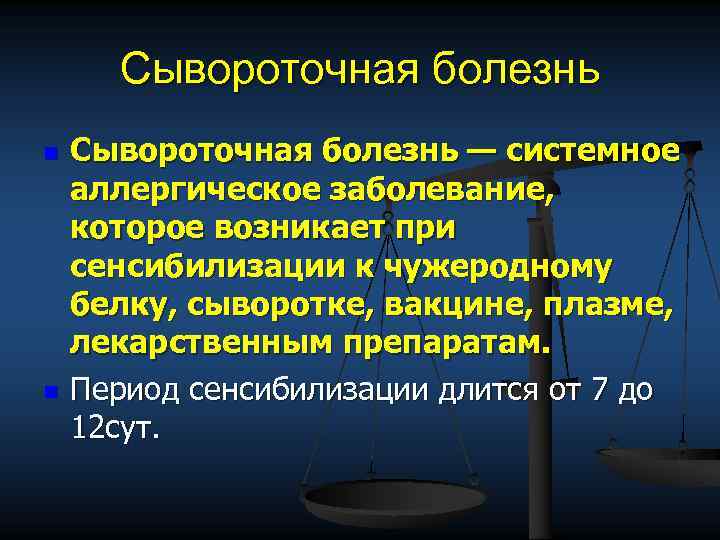 Сывороточная болезнь

Сывороточная болезнь — системное аллергическое заболевание, которое возникает при сенсибилизации к чужеродному белку, сыворотке, вакцине, плазме, лекарственным препаратам.

Период сенсибилизации длится от 7 до 12сут.